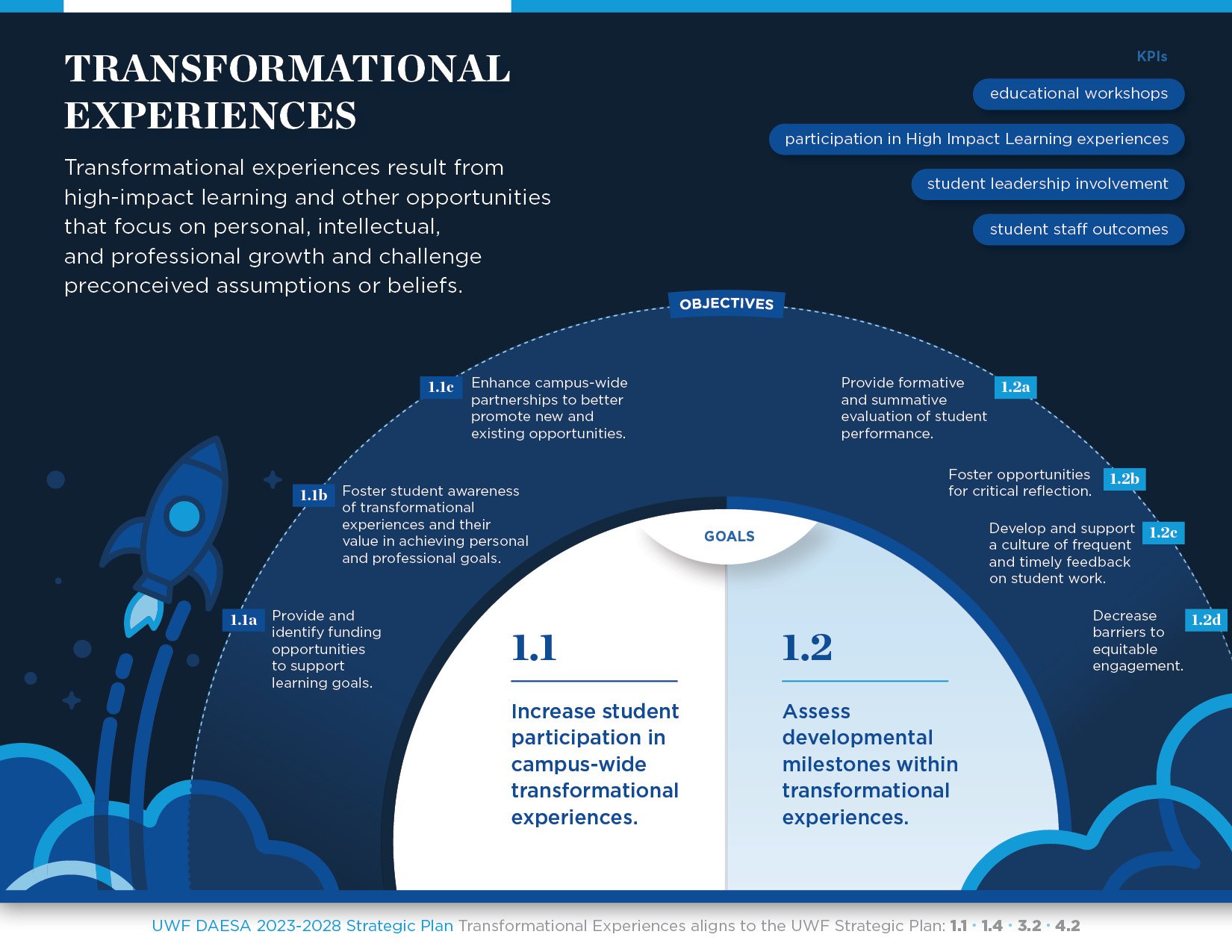 TRANSFORMATIONAL EXPERIENCES

Transformational experiences result from high-impact learning and other opportunities that focus on personal, intellectual, and professional growth and challenge preconceived assumptions or beliefs.

KPIs

educational workshops

participation in High Impact Learning experiences

student leadership involvement

student staff outcomes

OBJECTIVES

1.1c Enhance campus-wide partnerships to better promote new and existing opportunities.

1.1b Foster student awareness of transformational experiences and their value in achieving personal and professional goals.

1.1a Provide and identify funding opportunities to support learning goals.

Provide formative and summative evaluation of student performance. 1.2a

Foster opportunities for critical reflection. 1.2b

Develop and support a culture of frequent and timely feedback on student work. 1.2c

Decrease barriers to equitable engagement. 1.2d

GOALS

1.1

Increase student participation in campus-wide transformational experiences.

1.2

Assess developmental milestones within transformational experiences.

UWF DAESA 2023-2028 Strategic Plan Transformational Experiences aligns to the UWF Strategic Plan: 1.1 · 1.4 · 3.2 · 4.2